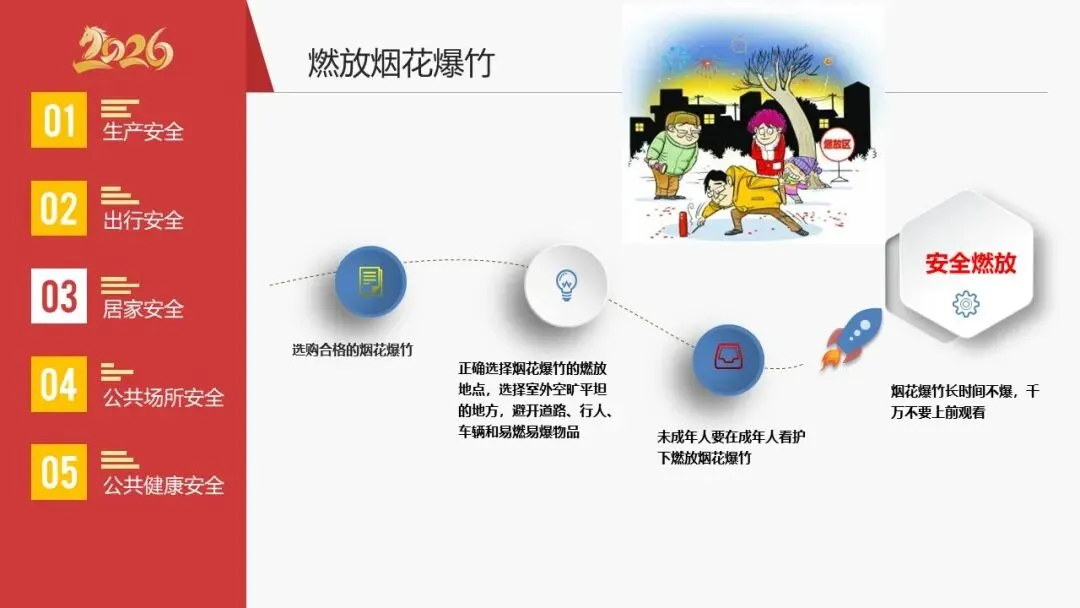 2026

01 生产安全

02 出行安全

03 居家安全

04 公共场所安全

05 公共健康安全

燃放烟花爆竹

燃放区

安全燃放

选购合格的烟花爆竹

正确选择烟花爆竹的燃放地点，选择室外空旷平坦的地方，避开道路、行人、车辆和易燃易爆物品

未成年人要在成年人看护下燃放烟花爆竹

烟花爆竹长时间不爆，千万不要上前观看